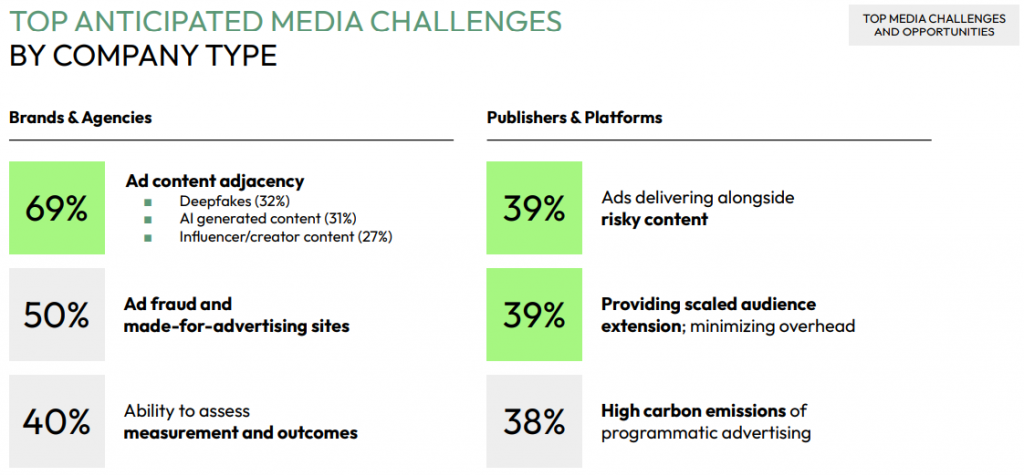 TOP ANTICIPATED MEDIA CHALLENGES
BY COMPANY TYPE

TOP MEDIA CHALLENGES AND OPPORTUNITIES

Brands & Agencies

69%

Ad content adjacency
- Deepfakes (32%)
- AI generated content (31%)
- Influencer/creator content (27%)

50%

Ad fraud and made-for-advertising sites

40%

Ability to assess measurement and outcomes

Publishers & Platforms

39%

Ads delivering alongside risky content

39%

Providing scaled audience extension; minimizing overhead

38%

High carbon emissions of programmatic advertising